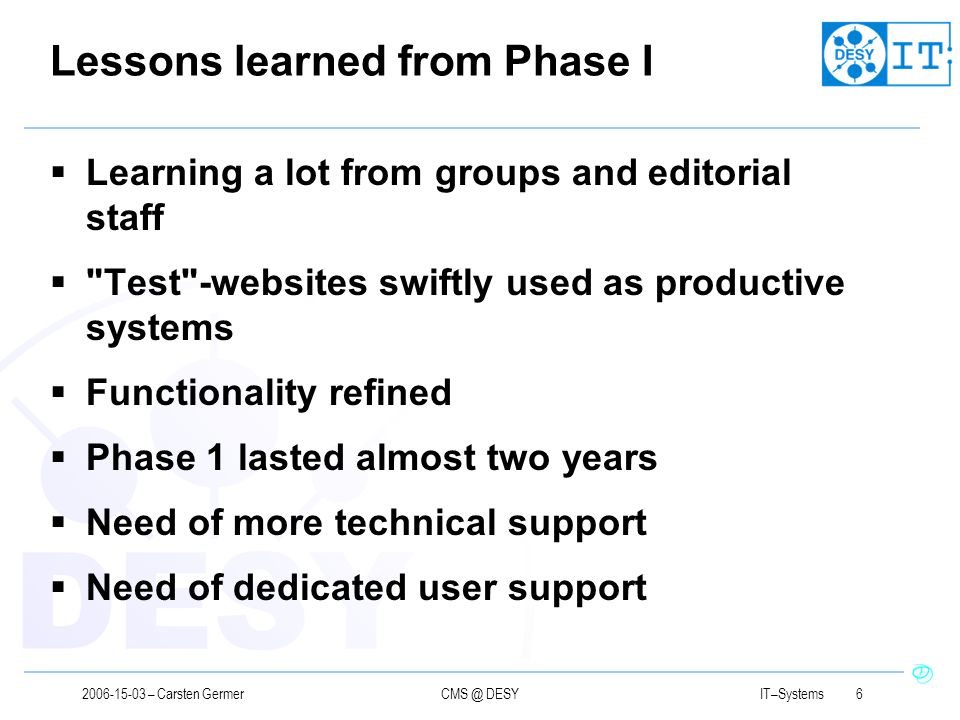 Lessons learned from Phase I

DESY IT

▪ Learning a lot from groups and editorial staff

▪ "Test"-websites swiftly used as productive systems

▪ Functionality refined

▪ Phase 1 lasted almost two years

▪ Need of more technical support

▪ Need of dedicated user support

DESY

2006-15-03 – Carsten Germer CMS @ DESY IT–Systems 6